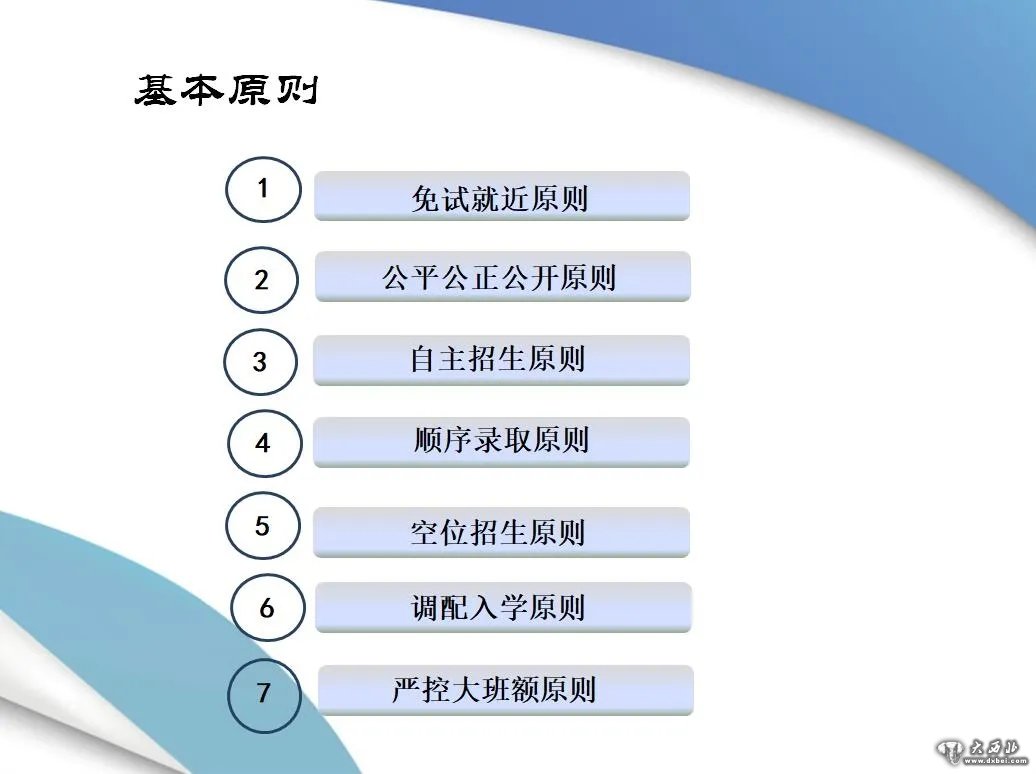 基本原则

1 免试就近原则

2 公平公正公开原则

3 自主招生原则

4 顺序录取原则

5 空位招生原则

6 调配入学原则

7 严控大班额原则

大西北 www.dxbei.com